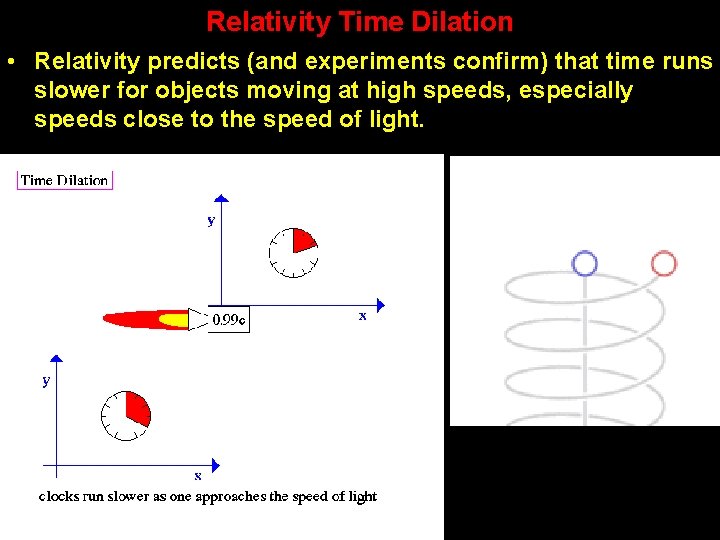 Relativity Time Dilation

• Relativity predicts (and experiments confirm) that time runs slower for objects moving at high speeds, especially speeds close to the speed of light.

Time Dilation

y

0.99c

x

y

x

clocks run slower as one approaches the speed of light